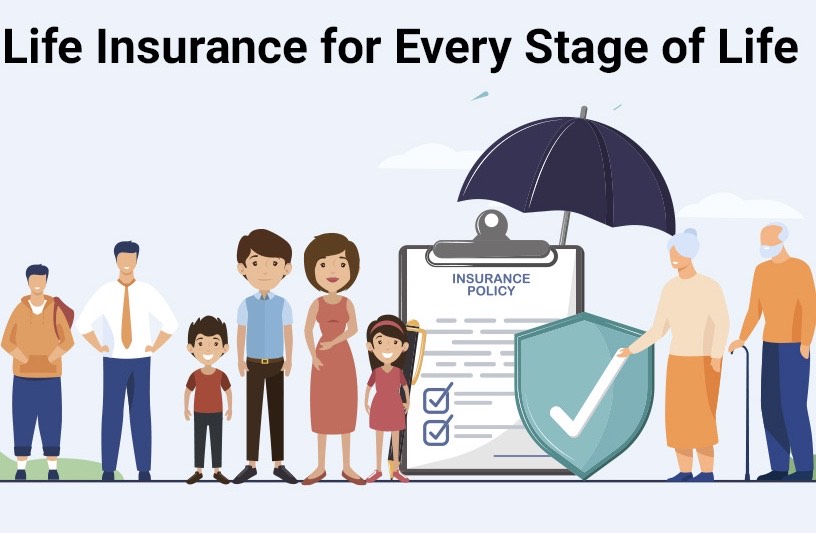 Life Insurance for Every Stage of Life

INSURANCE POLICY